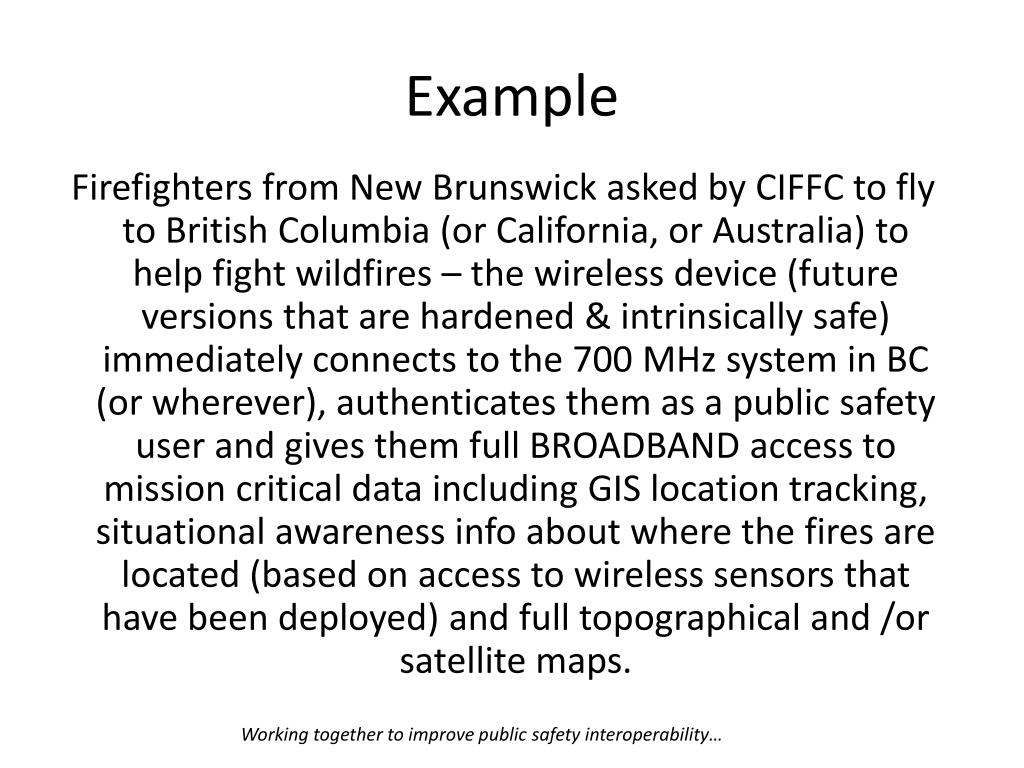 Example

Firefighters from New Brunswick asked by CIFFC to fly to British Columbia (or California, or Australia) to help fight wildfires – the wireless device (future versions that are hardened & intrinsically safe) immediately connects to the 700 MHz system in BC (or wherever), authenticates them as a public safety user and gives them full BROADBAND access to mission critical data including GIS location tracking, situational awareness info about where the fires are located (based on access to wireless sensors that have been deployed) and full topographical and /or satellite maps.

Working together to improve public safety interoperability…